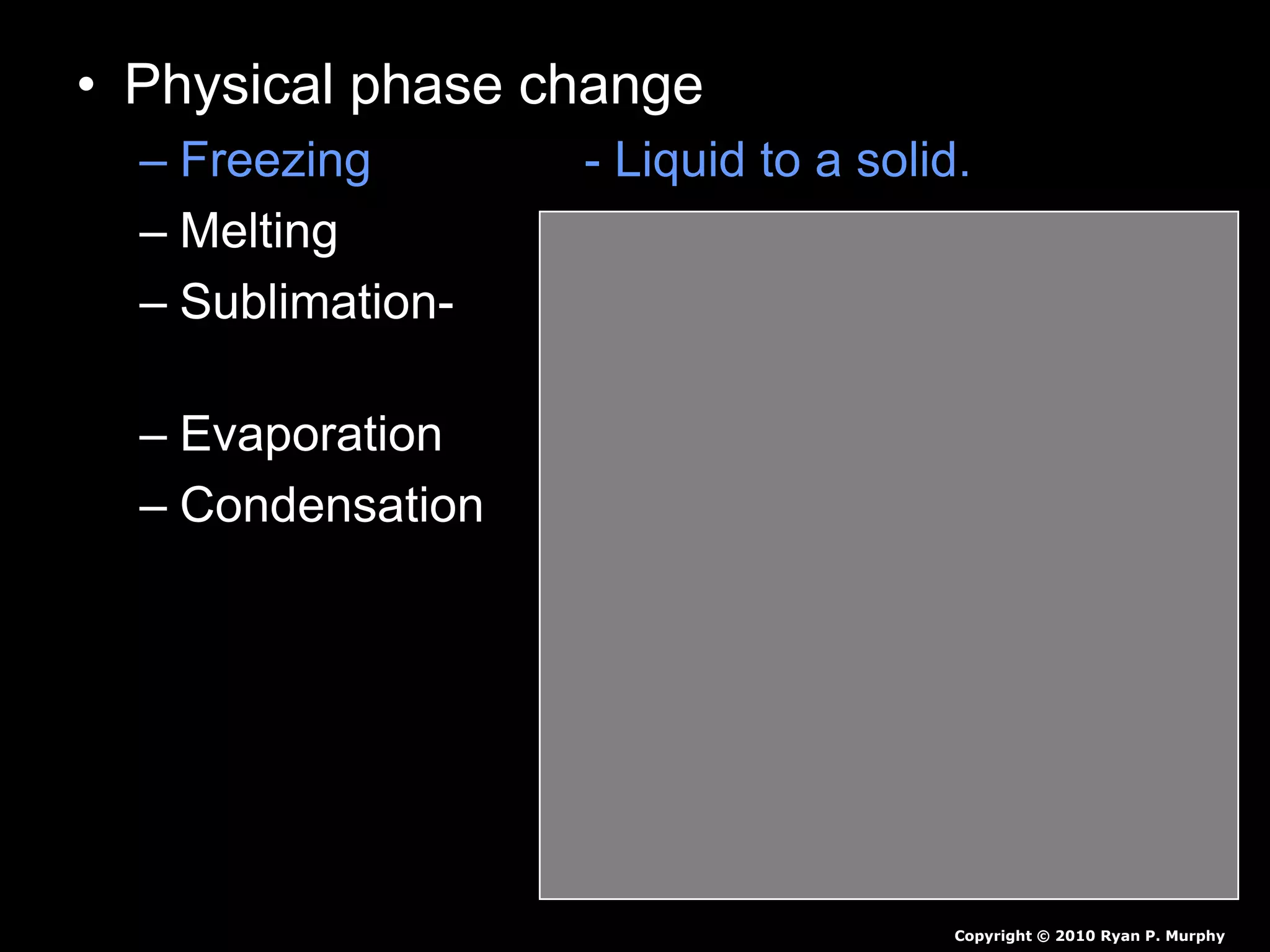 • Physical phase change

– Freezing - Liquid to a solid.

– Melting

– Sublimation-

– Evaporation

– Condensation

Copyright © 2010 Ryan P. Murphy